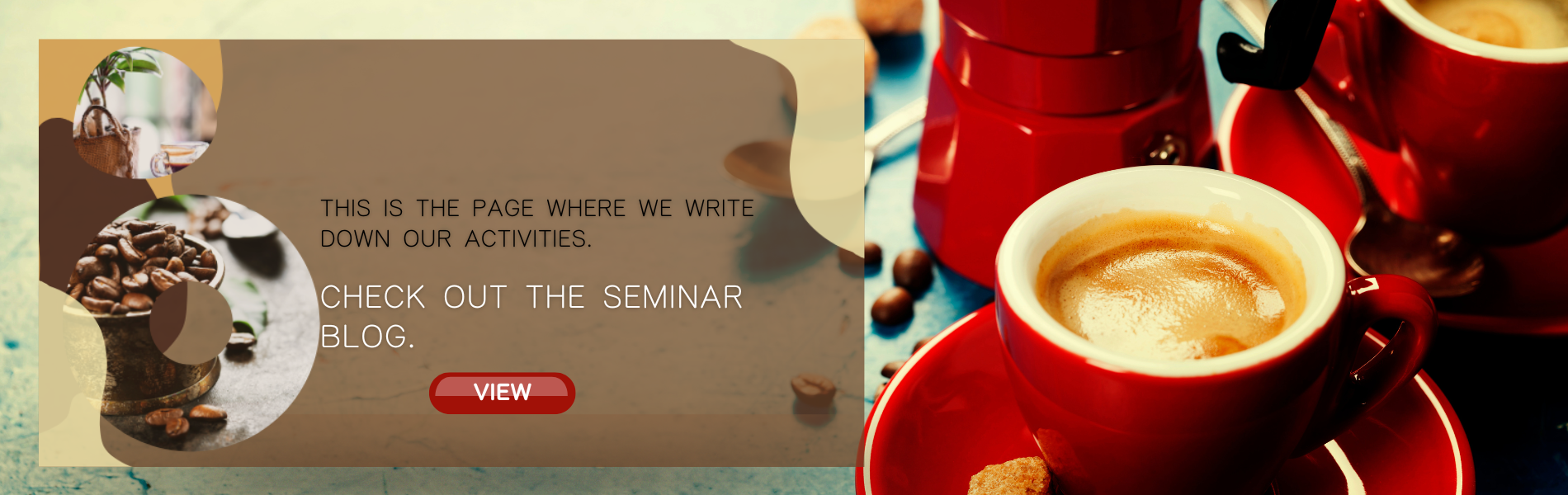 THIS IS THE PAGE WHERE WE WRITE DOWN OUR ACTIVITIES.

CHECK OUT THE SEMINAR BLOG.

VIEW